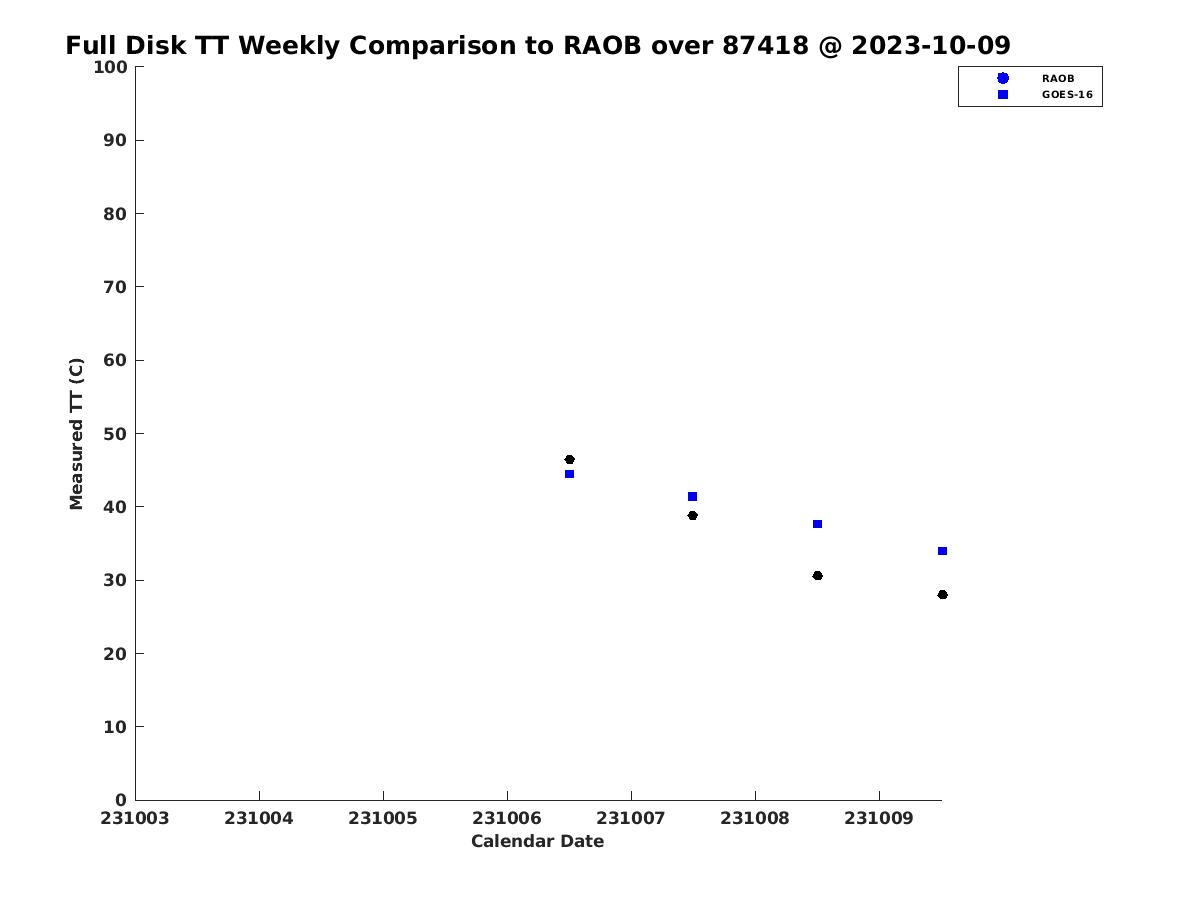 Full Disk TT Weekly Comparison to RAOB over 87418 @ 2023-10-09

RAOB
GOES-16

Measured TT (C)

100
90
80
70
60
50
40
30
20
10
0

231003
231004
231005
231006
231007
231008
231009

Calendar Date